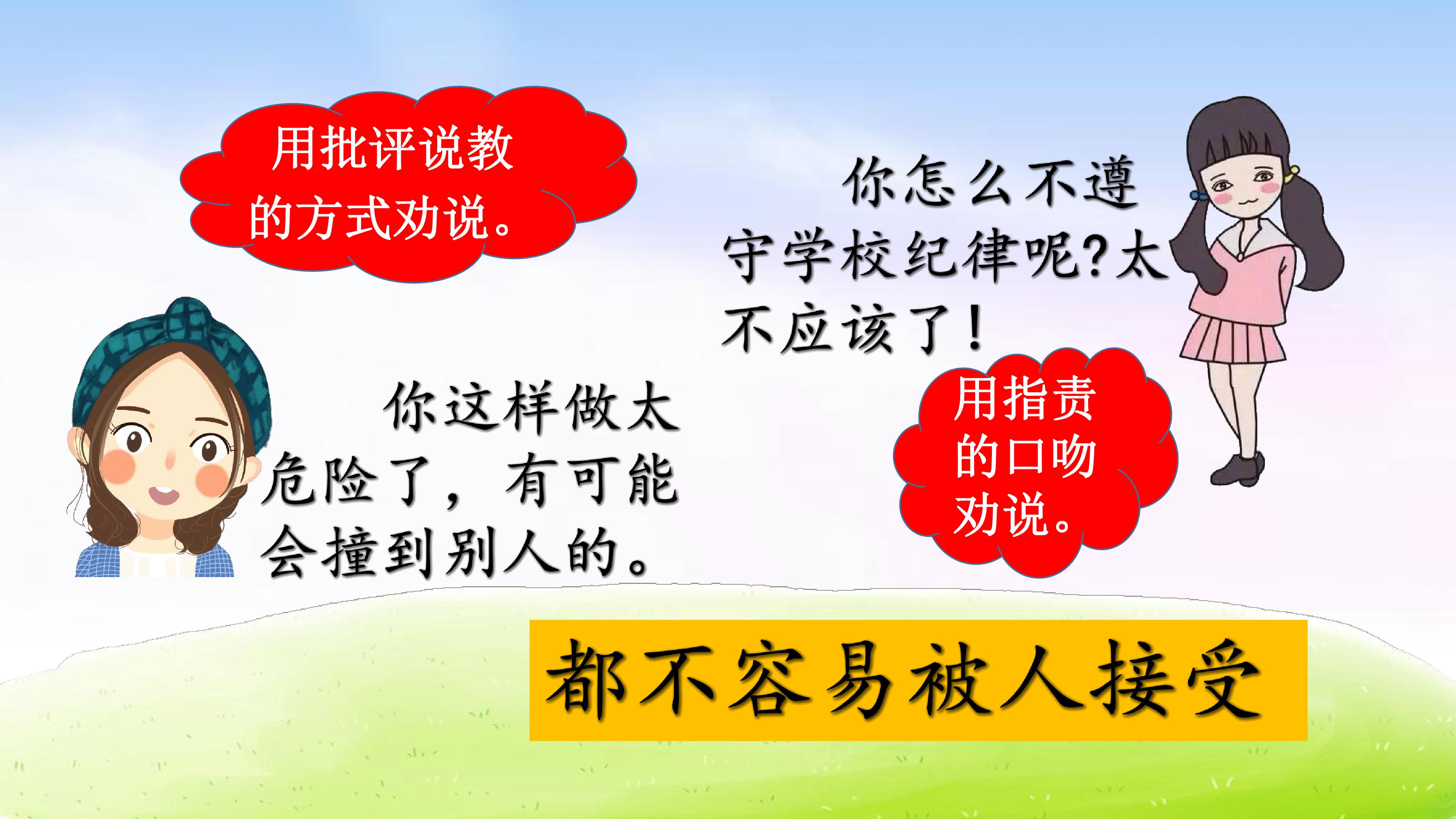 用批评说教的方式劝说。

你怎么不遵守学校纪律呢?太不应该了!

你这样做太危险了，有可能会撞到别人的。

用指责的口吻劝说。

都不容易被人接受